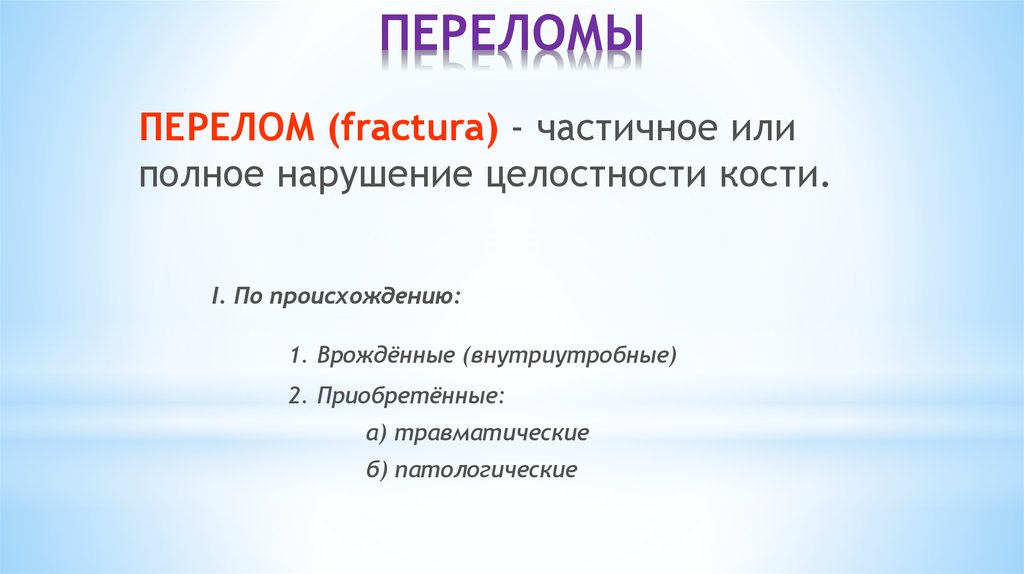 ПЕРЕЛОМЫ

ПЕРЕЛОМ (fractura) - частичное или полное нарушение целостности кости.

I. По происхождению:

1. Врождённые (внутриутробные)

2. Приобретённые:

а) травматические

б) патологические